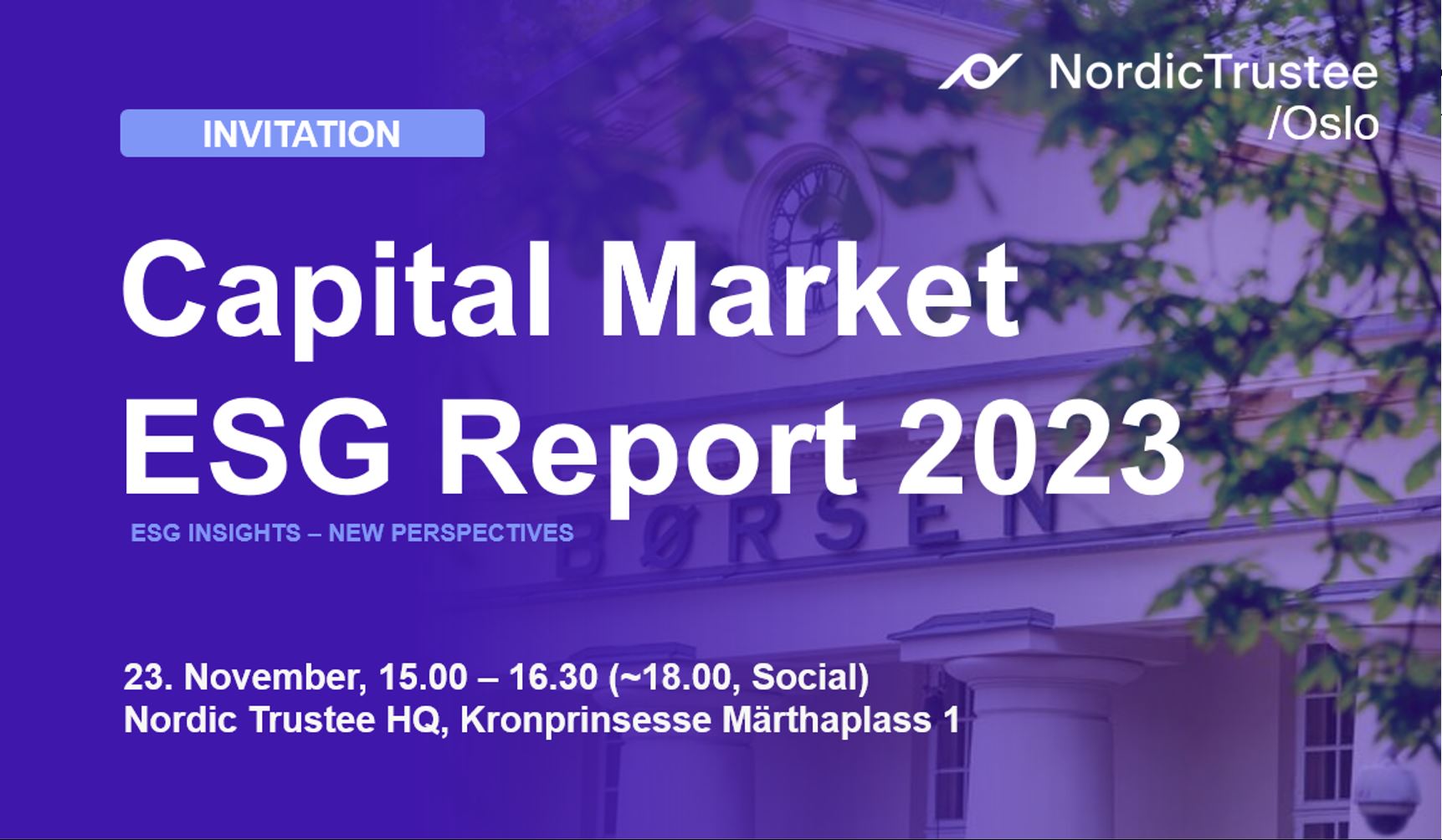 NordicTrustee
/Oslo

INVITATION

Capital Market
ESG Report 2023

ESG INSIGHTS – NEW PERSPECTIVES

BØRSEN

23. November, 15.00 – 16.30 (~18.00, Social)
Nordic Trustee HQ, Kronprinsesse Märthaplass 1